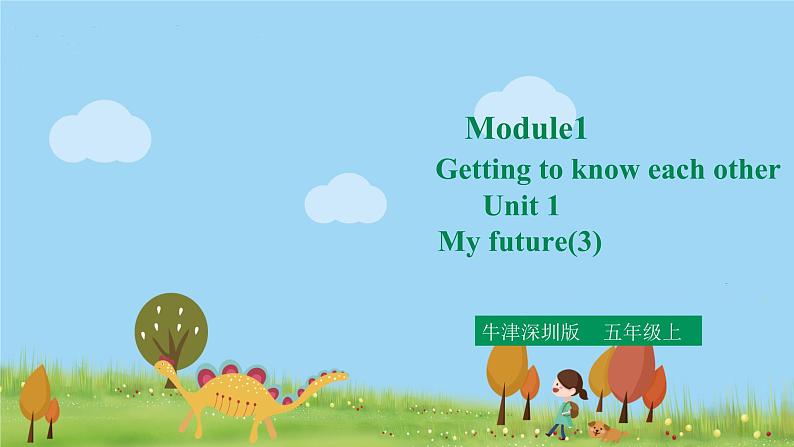 Module1
Getting to know each other
Unit 1
My future(3)

牛津深圳版　五年级上